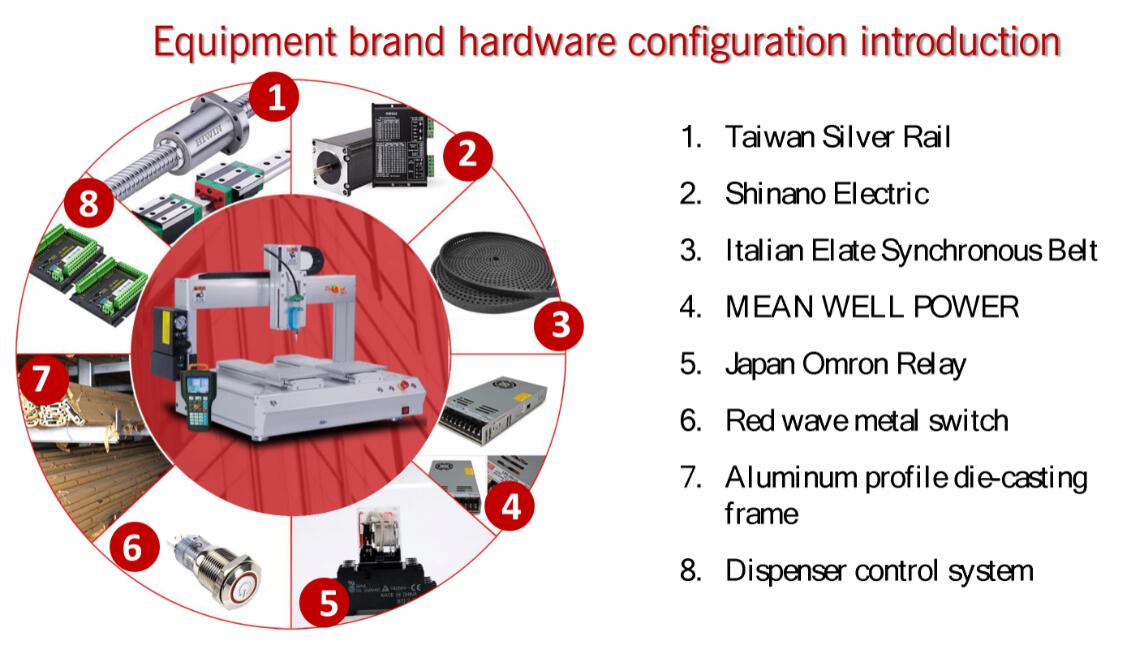 Equipment brand hardware configuration introduction

1
2
3
4
5
6
7
8

1. Taiwan Silver Rail
2. Shinano Electric
3. Italian Elate Synchronous Belt
4. MEAN WELL POWER
5. Japan Omron Relay
6. Red wave metal switch
7. Aluminum profile die-casting frame
8. Dispenser control system